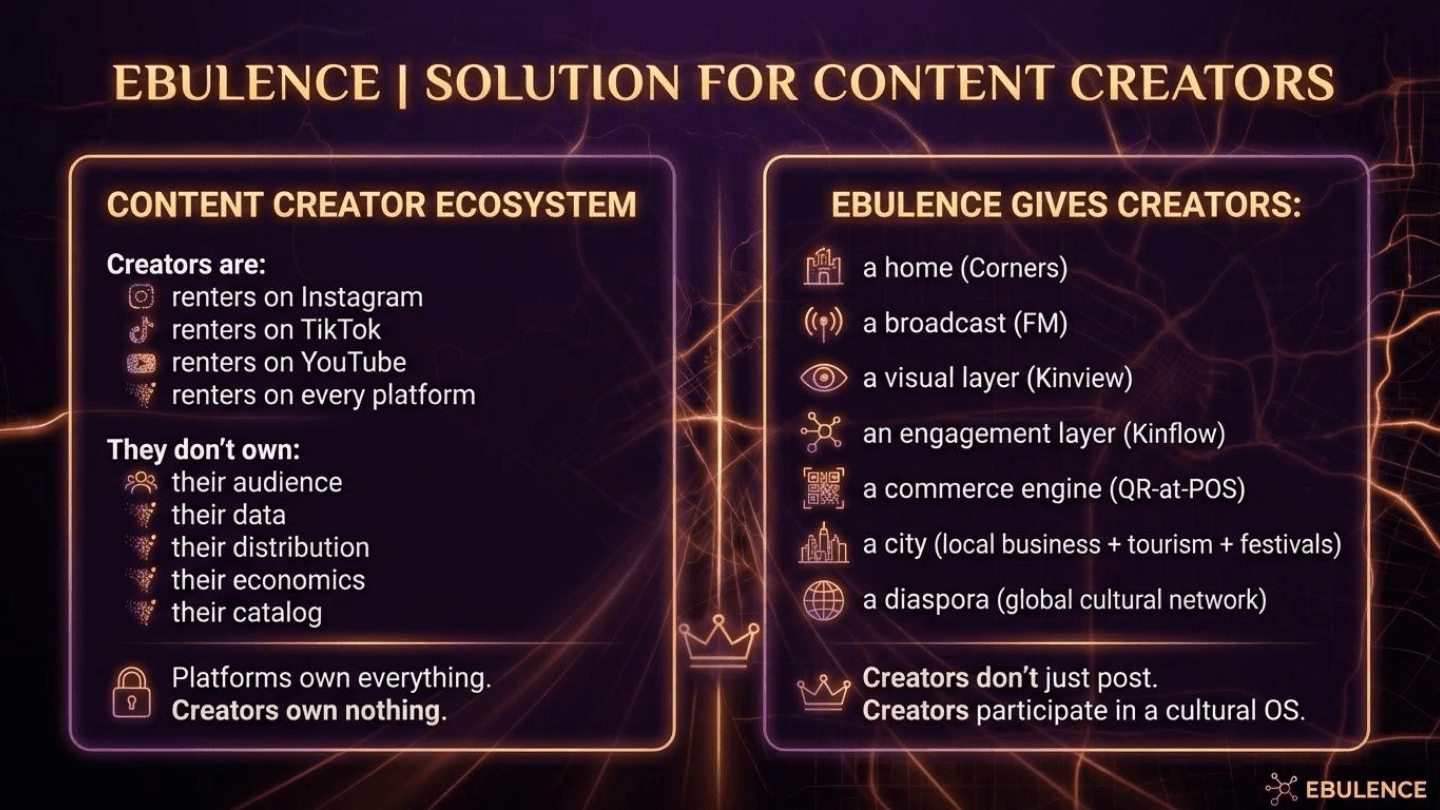 EBULENCE | SOLUTION FOR CONTENT CREATORS

CONTENT CREATOR ECOSYSTEM

Creators are:
renters on Instagram
renters on TikTok
renters on YouTube
renters on every platform

They don't own:
their audience
their data
their distribution
their economics
their catalog

Platforms own everything.
Creators own nothing.

EBULENCE GIVES CREATORS:

a home (Corners)
a broadcast (FM)
a visual layer (Kinview)
an engagement layer (Kinflow)
a commerce engine (QR-at-POS)
a city (local business + tourism + festivals)
a diaspora (global cultural network)

Creators don't just post.
Creators participate in a cultural OS.

EBULENCE